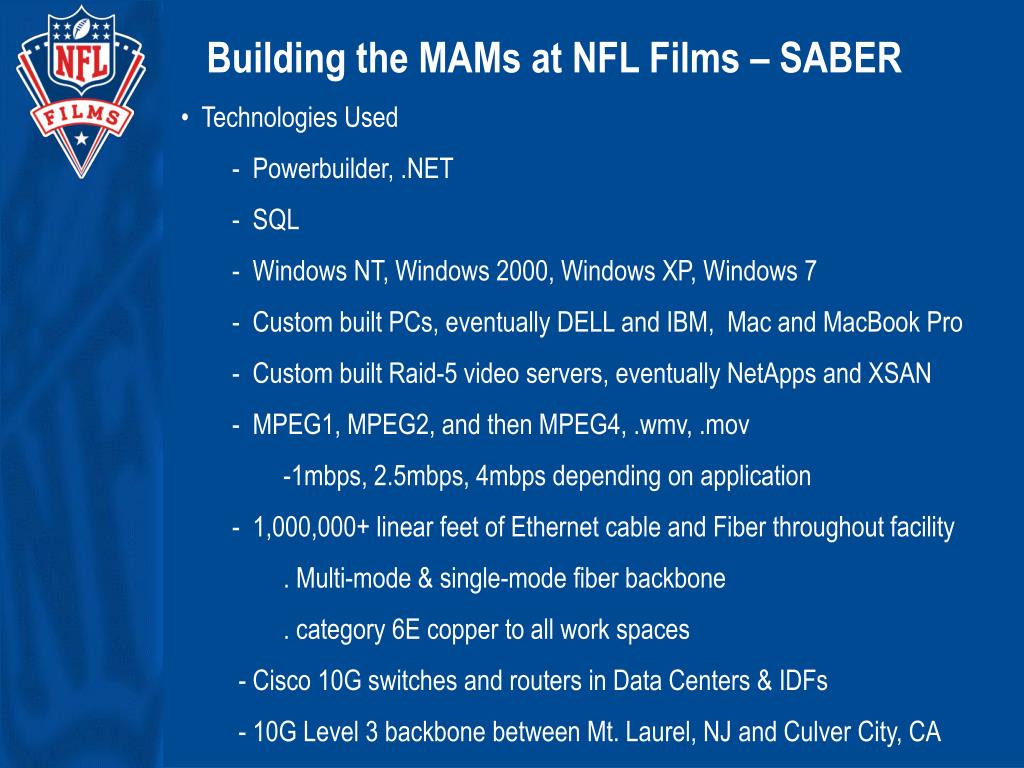 NFL FILMS

Building the MAMs at NFL Films – SABER

• Technologies Used

- Powerbuilder, .NET

- SQL

- Windows NT, Windows 2000, Windows XP, Windows 7

- Custom built PCs, eventually DELL and IBM, Mac and MacBook Pro

- Custom built Raid-5 video servers, eventually NetApps and XSAN

- MPEG1, MPEG2, and then MPEG4, .wmv, .mov

-1mbps, 2.5mbps, 4mbps depending on application

- 1,000,000+ linear feet of Ethernet cable and Fiber throughout facility

. Multi-mode & single-mode fiber backbone

. category 6E copper to all work spaces

- Cisco 10G switches and routers in Data Centers & IDFs

- 10G Level 3 backbone between Mt. Laurel, NJ and Culver City, CA